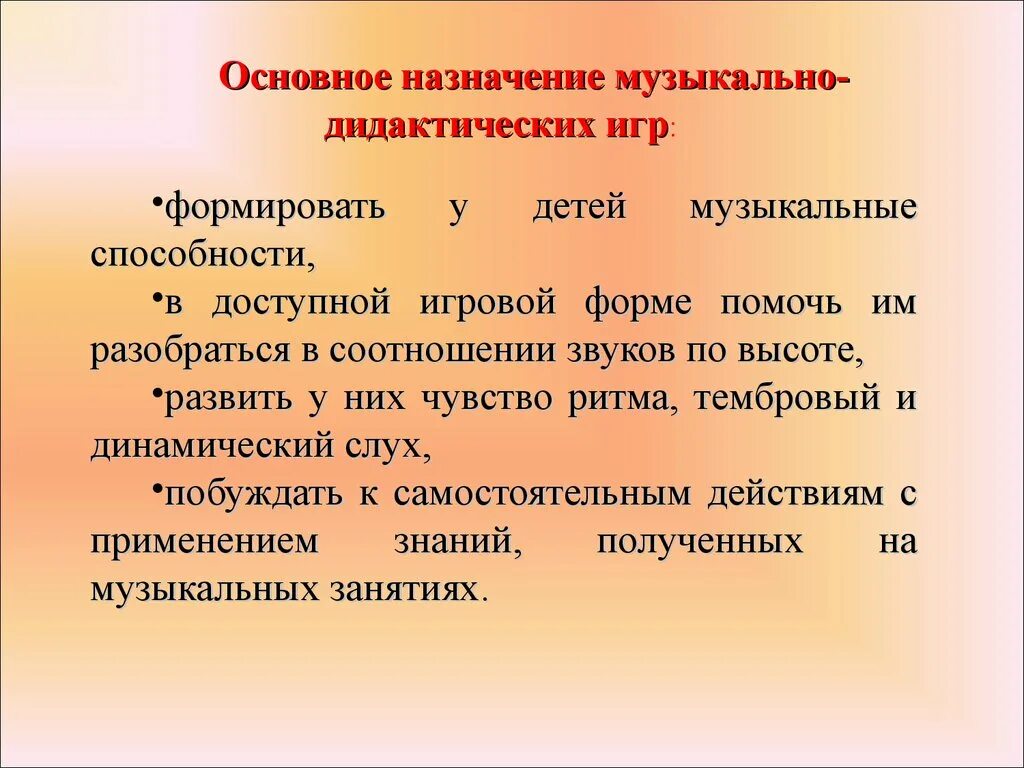 Основное назначение музыкально-дидактических игр:

•формировать у детей музыкальные способности,

•в доступной игровой форме помочь им разобраться в соотношении звуков по высоте,

•развить у них чувство ритма, тембровый и динамический слух,

•побуждать к самостоятельным действиям с применением знаний, полученных на музыкальных занятиях.